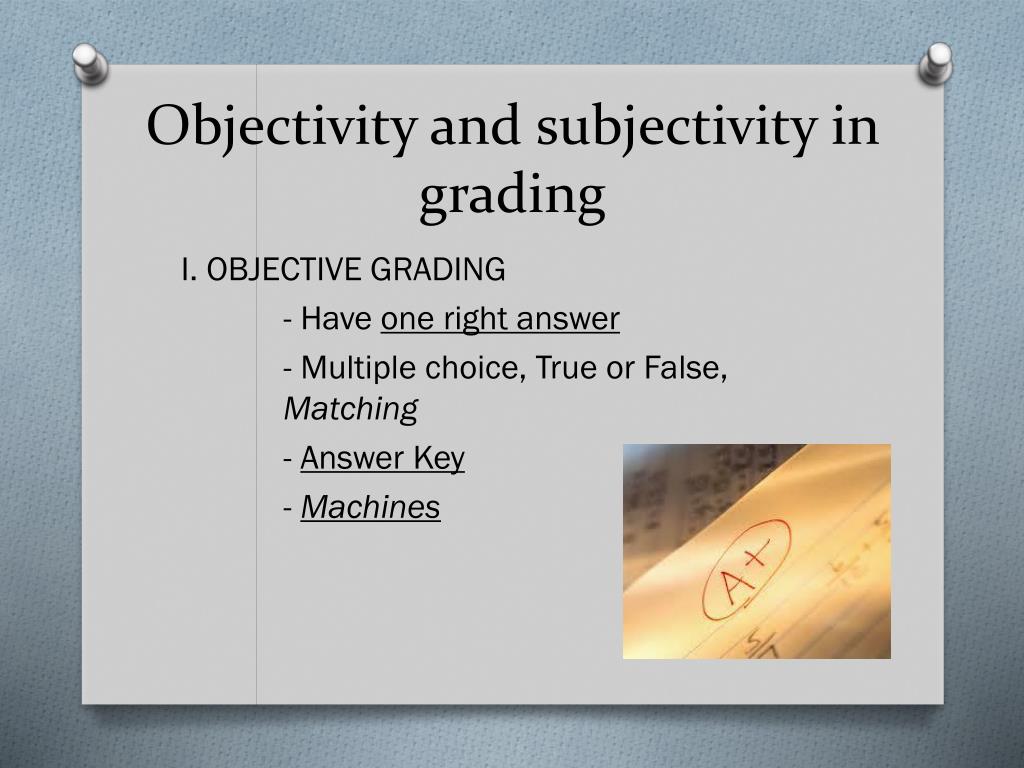 Objectivity and subjectivity in grading

I. OBJECTIVE GRADING

- Have one right answer

- Multiple choice, True or False, Matching

- Answer Key

- Machines

A+